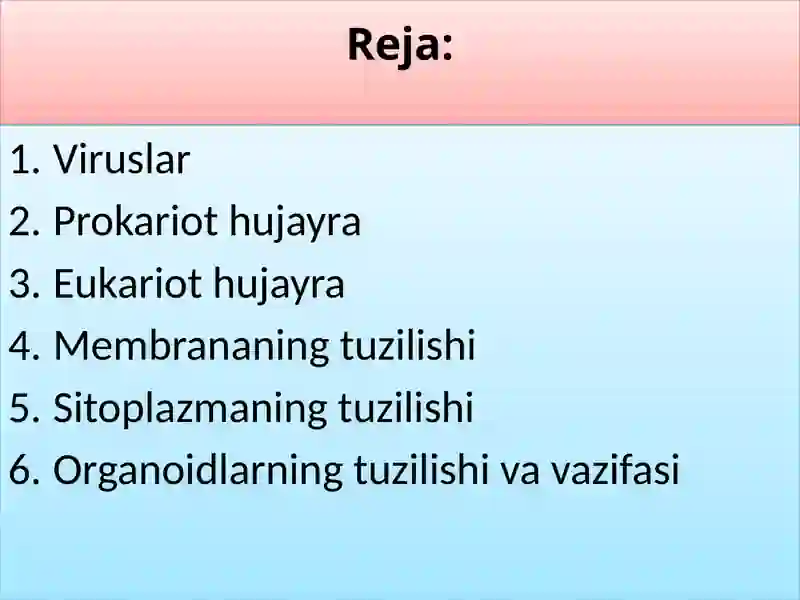 Reja:

1. Viruslar
2. Prokariot hujayra
3. Eukariot hujayra
4. Membrananing tuzilishi
5. Sitoplazmaning tuzilishi
6. Organoidlarning tuzilishi va vazifasi